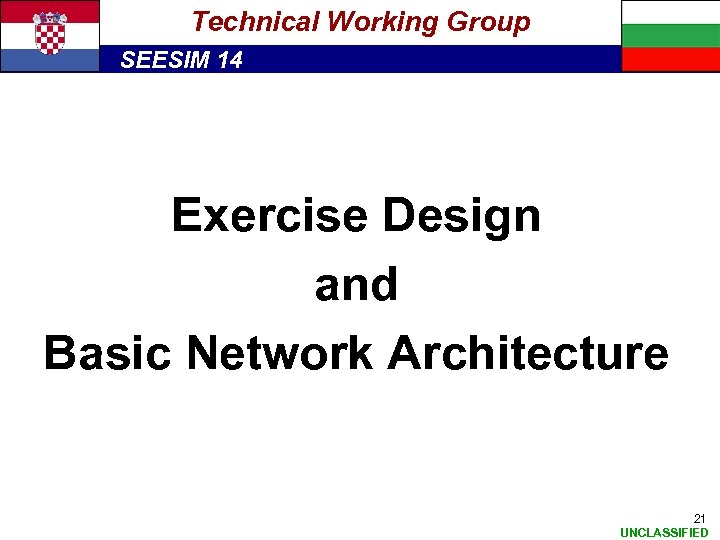 Technical Working Group

SEESIM 14

Exercise Design
and
Basic Network Architecture

21

UNCLASSIFIED